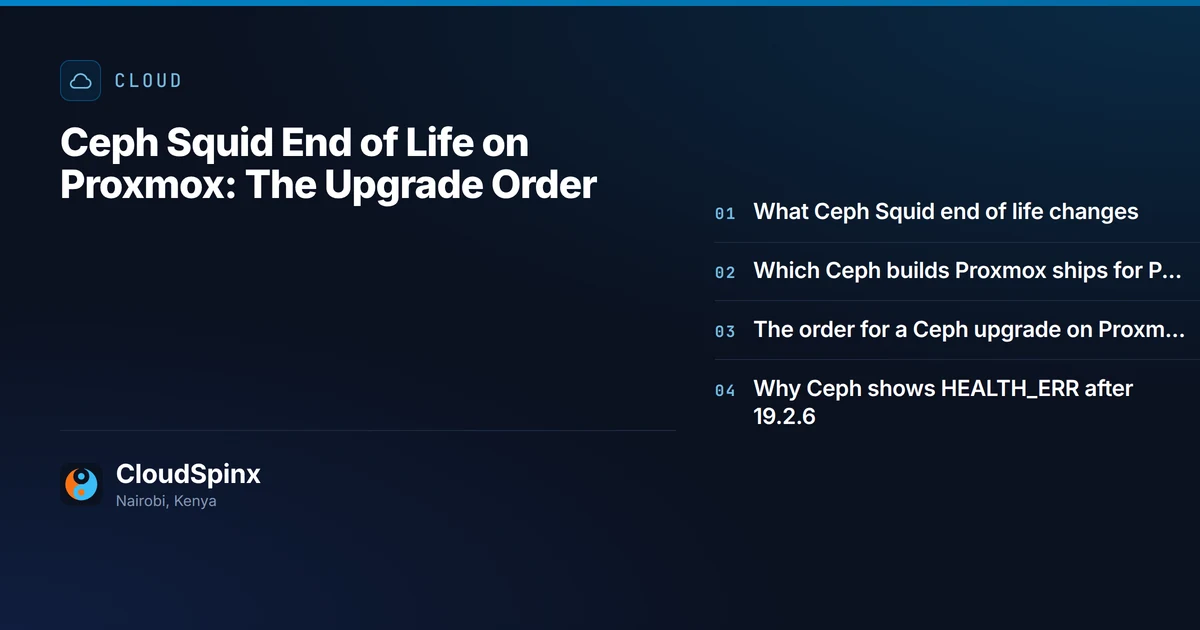 CLOUD

Ceph Squid End of Life on Proxmox: The Upgrade Order

CloudSpinx
Nairobi, Kenya

01 What Ceph Squid end of life changes

02 Which Ceph builds Proxmox ships for P...

03 The order for a Ceph upgrade on Proxm...

04 Why Ceph shows HEALTH_ERR after 19.2.6